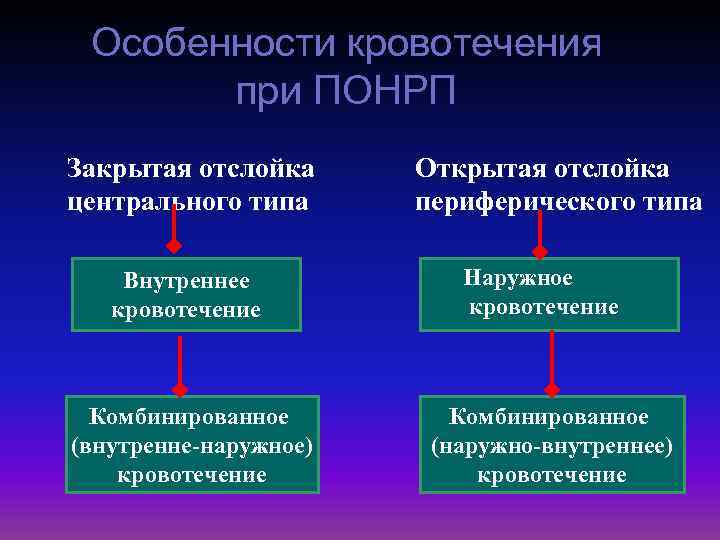 Особенности кровотечения при ПОНРП

Закрытая отслойка центрального типа

Внутреннее кровотечение

Комбинированное (внутренне-наружное) кровотечение

Открытая отслойка периферического типа

Наружное кровотечение

Комбинированное (наружно-внутреннее) кровотечение